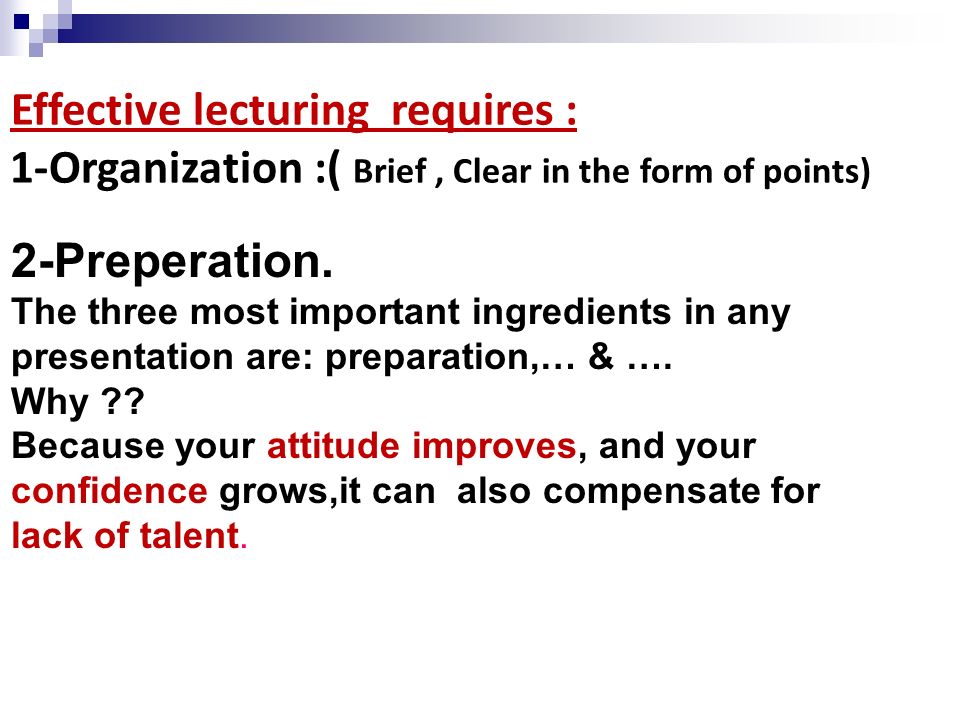 Effective lecturing requires :
1-Organization :( Brief , Clear in the form of points)

2-Preperation.
The three most important ingredients in any presentation are: preparation,… & ….
Why ??
Because your attitude improves, and your confidence grows,it can also compensate for lack of talent.